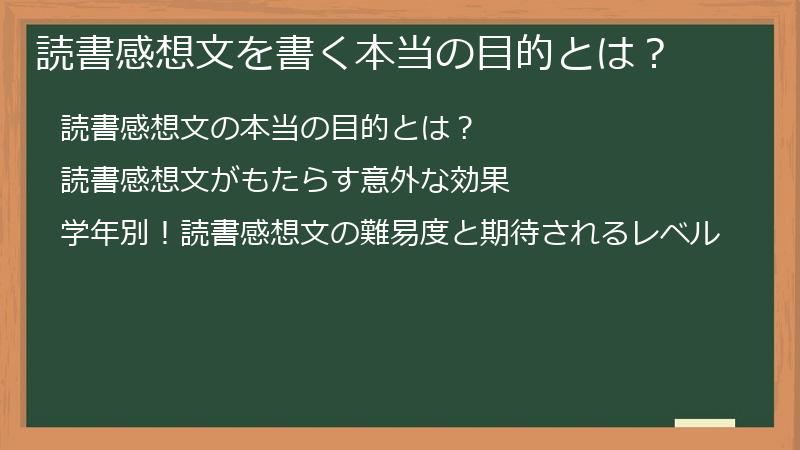 読書感想文を書く本当の目的とは？

読書感想文の本当の目的とは？

読書感想文がもたらす意外な効果

学年別！読書感想文の難易度と期待されるレベル